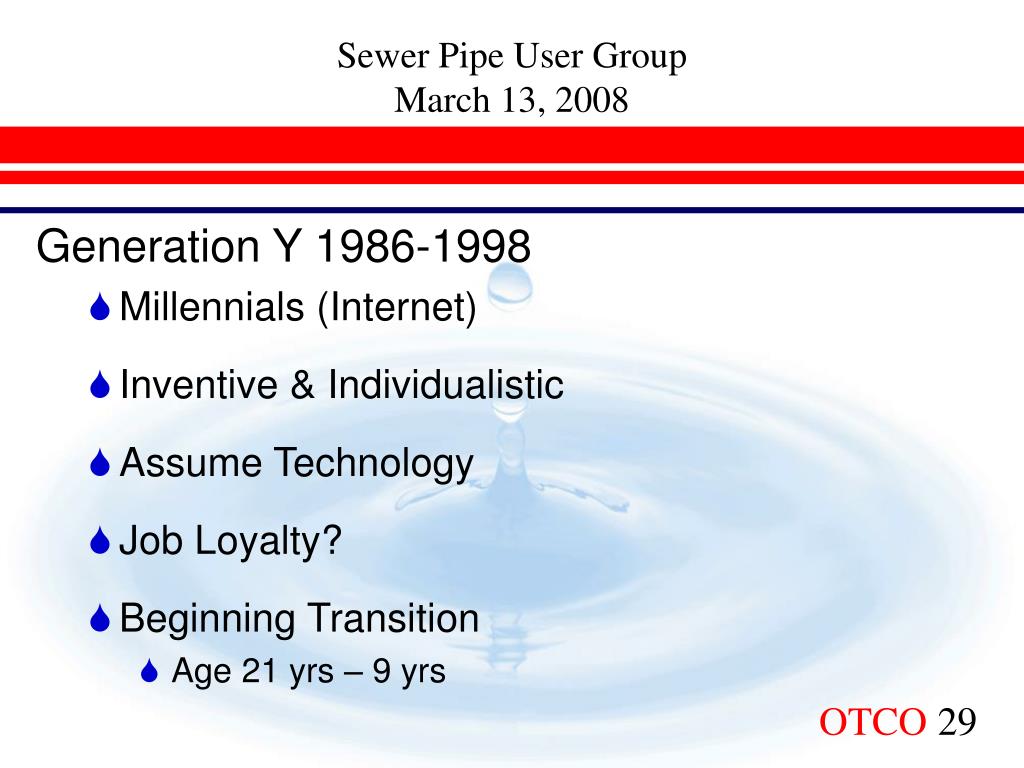 Sewer Pipe User Group
March 13, 2008

Generation Y 1986-1998

Millennials (Internet)

Inventive & Individualistic

Assume Technology

Job Loyalty?

Beginning Transition

Age 21 yrs – 9 yrs

OTCO 29